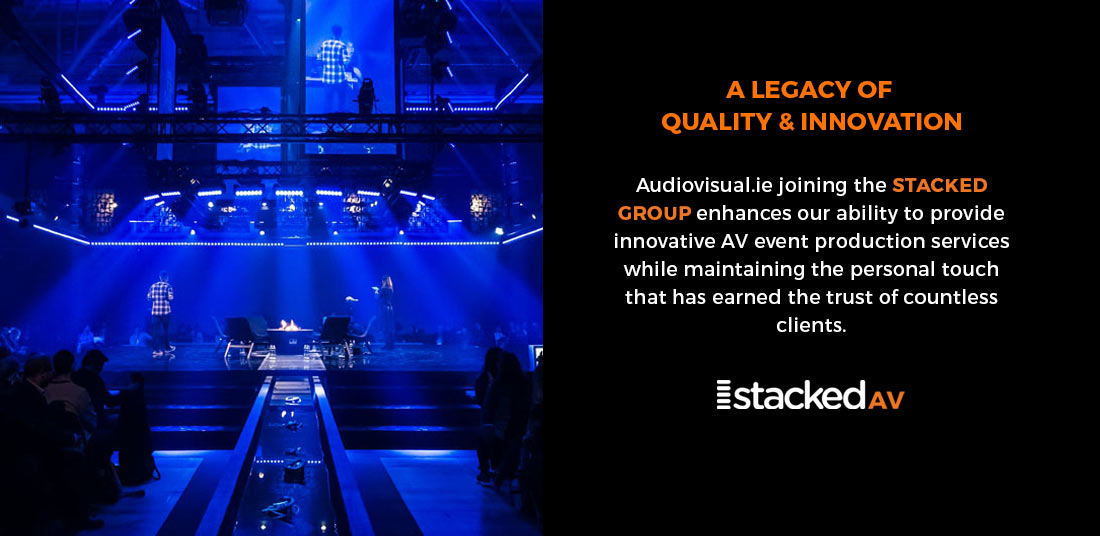 A LEGACY OF
QUALITY & INNOVATION

Audiovisual.ie joining the STACKED GROUP enhances our ability to provide innovative AV event production services while maintaining the personal touch that has earned the trust of countless clients.

stacked AV